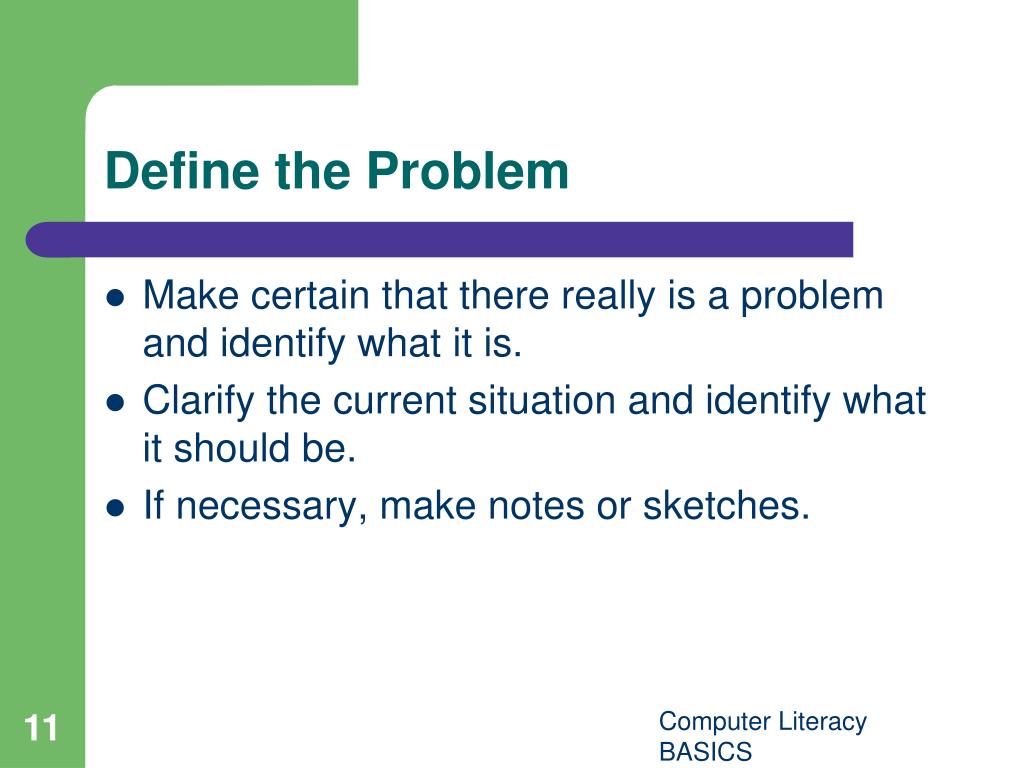 Define the Problem

- Make certain that there really is a problem and identify what it is.
- Clarify the current situation and identify what it should be.
- If necessary, make notes or sketches.

11

Computer Literacy BASICS